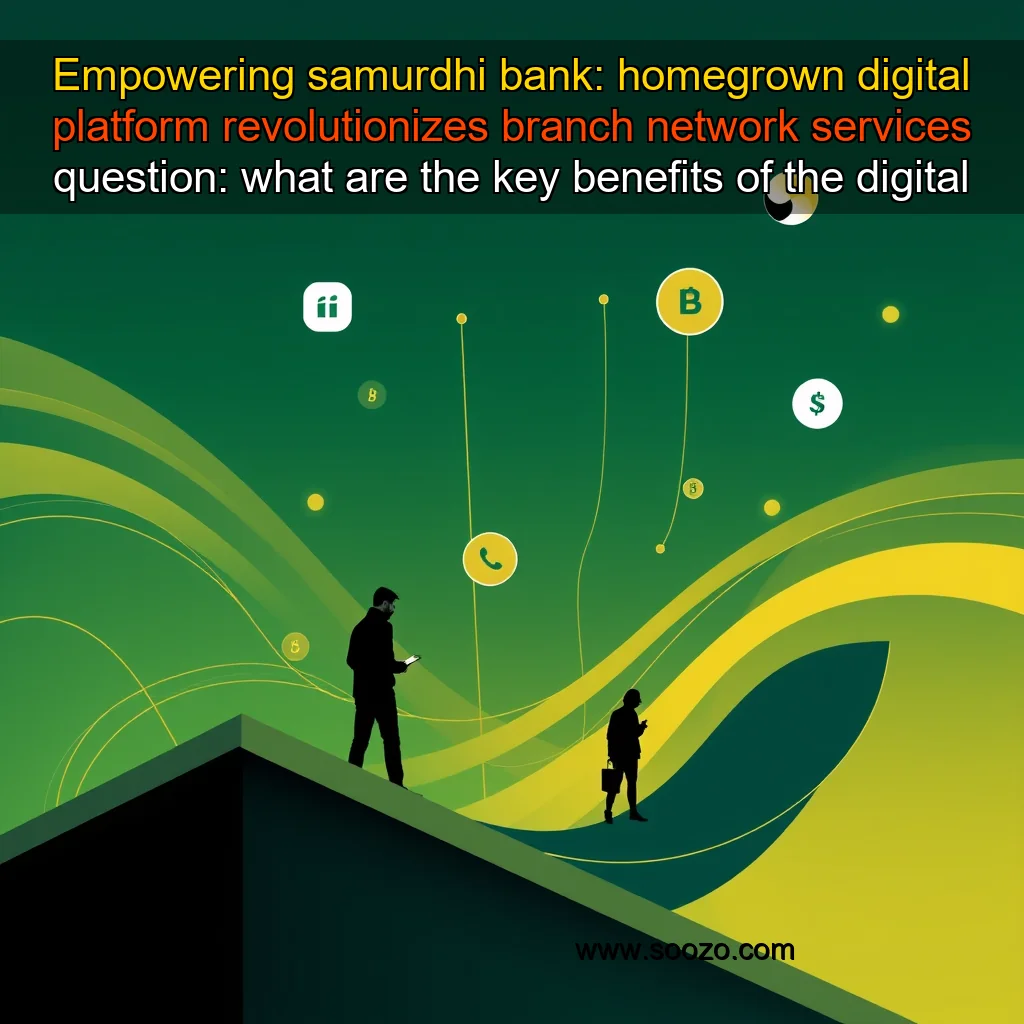 Empowering samurdhi bank: homegrown digital platform revolutionizes branch network services question: what are the key benefits of the digital

B

$

www.soozo.com